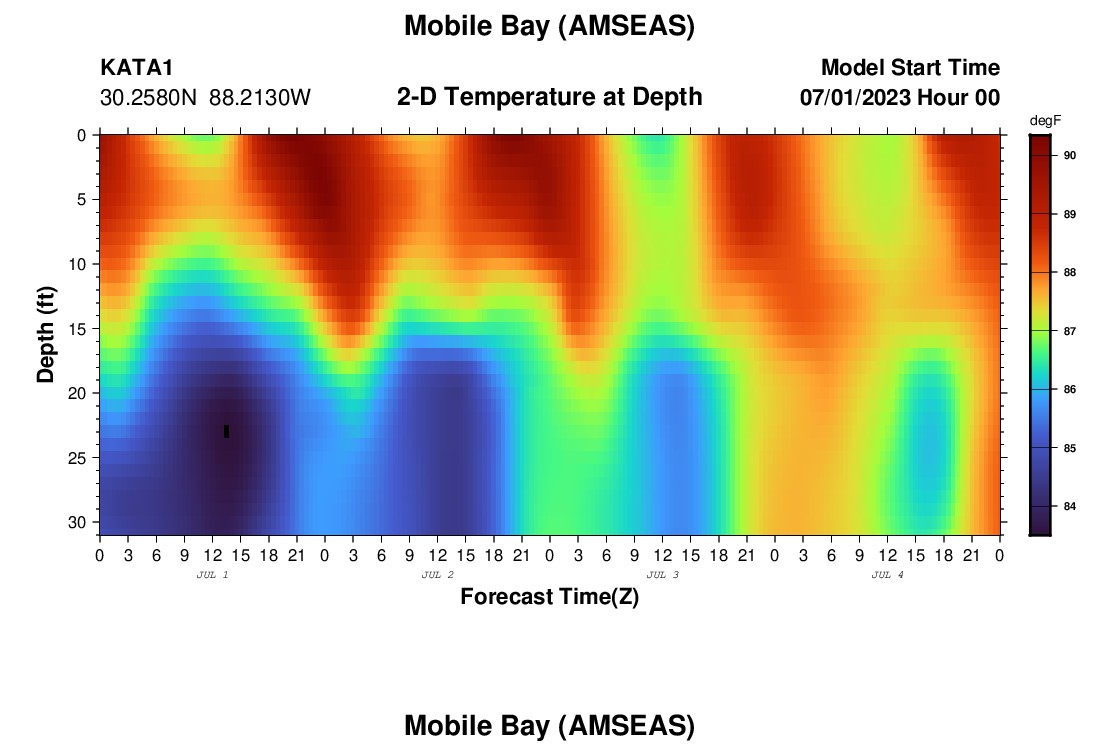 Mobile Bay (AMSEAS)

KATA1
30.2580N 88.2130W

2-D Temperature at Depth

Model Start Time
07/01/2023 Hour 00

degF

90
89
88
87
86
85
84

Depth (ft)

0
5
10
15
20
25
30

0 3 6 9 12 15 18 21 0 3 6 9 12 15 18 21 0 3 6 9 12 15 18 21 0 3 6 9 12 15 18 21 0

JUL 1
JUL 2
JUL 3
JUL 4

Forecast Time(Z)

Mobile Bay (AMSEAS)